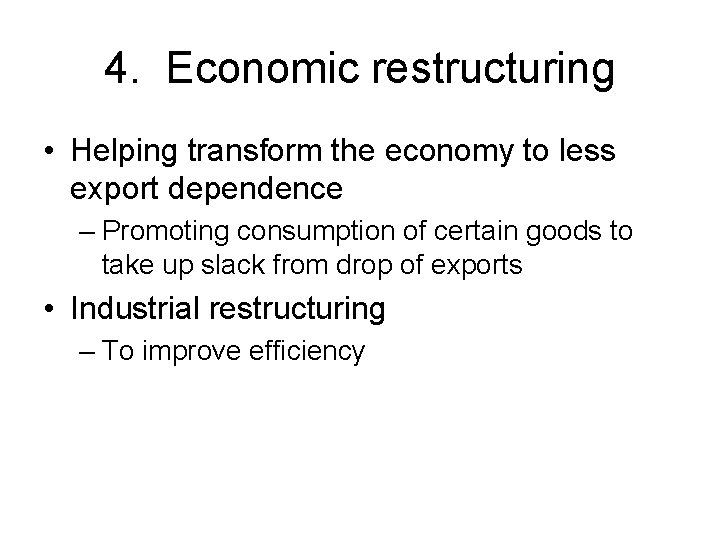 4. Economic restructuring

• Helping transform the economy to less export dependence
 – Promoting consumption of certain goods to take up slack from drop of exports
• Industrial restructuring
 – To improve efficiency